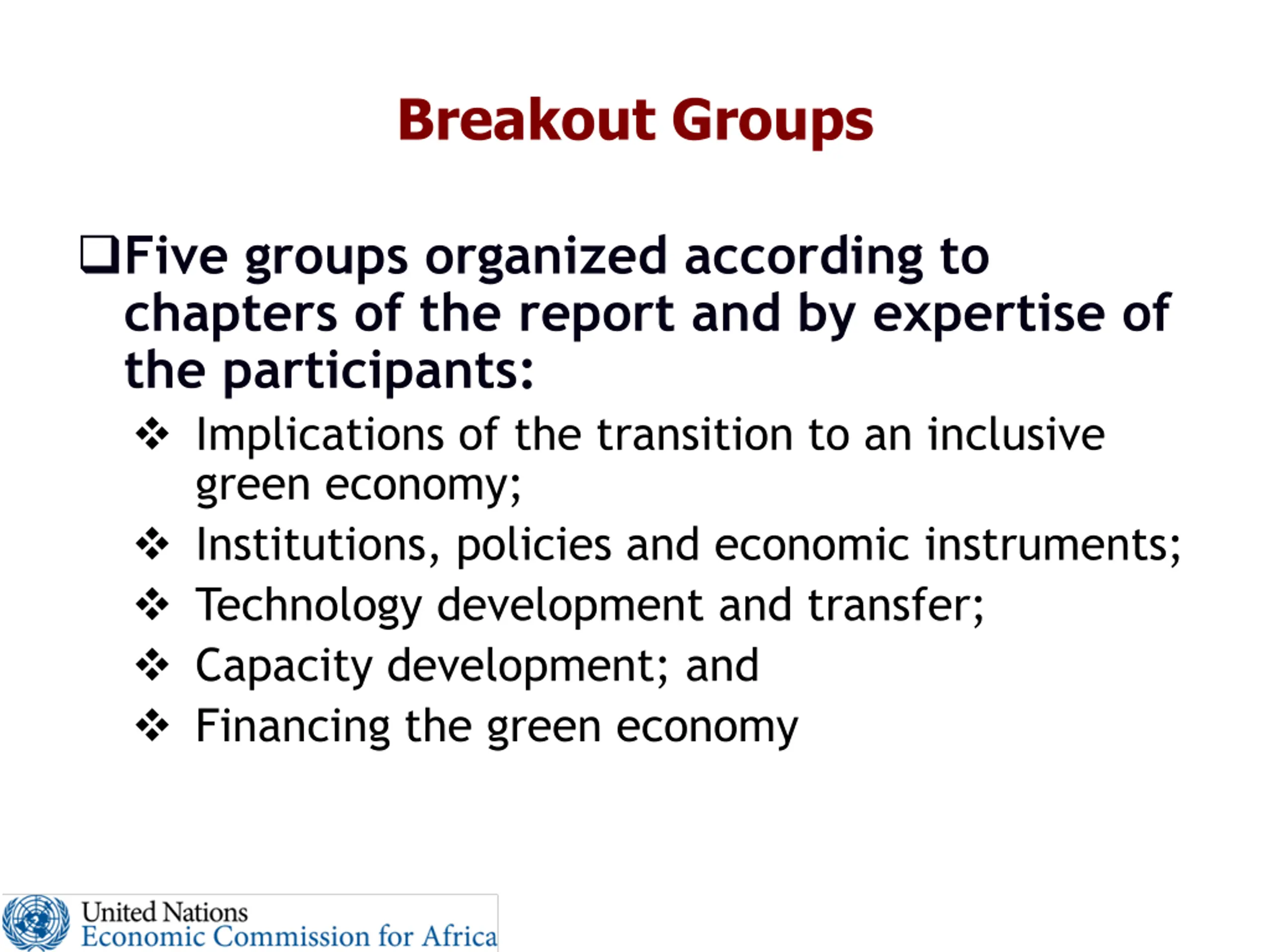 Breakout Groups

❑Five groups organized according to chapters of the report and by expertise of the participants:

❖ Implications of the transition to an inclusive green economy;
❖ Institutions, policies and economic instruments;
❖ Technology development and transfer;
❖ Capacity development; and
❖ Financing the green economy

United Nations
Economic Commission for Africa